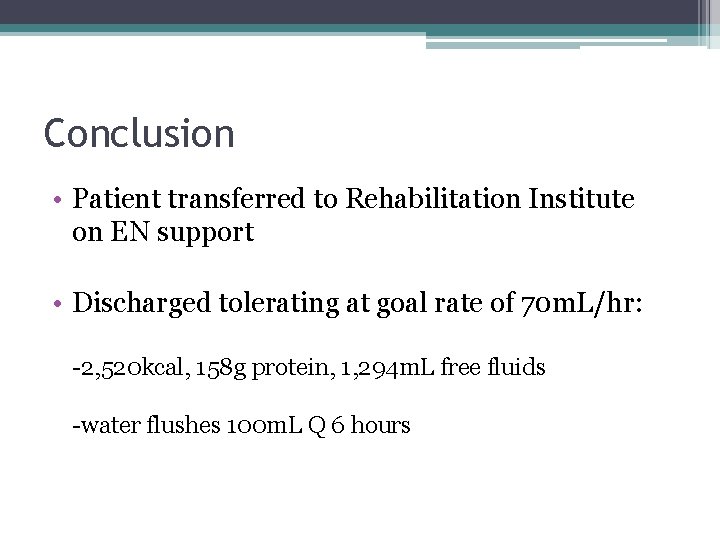 Conclusion

• Patient transferred to Rehabilitation Institute on EN support

• Discharged tolerating at goal rate of 70mL/hr:

-2,520kcal, 158g protein, 1,294mL free fluids

-water flushes 100mL Q 6 hours